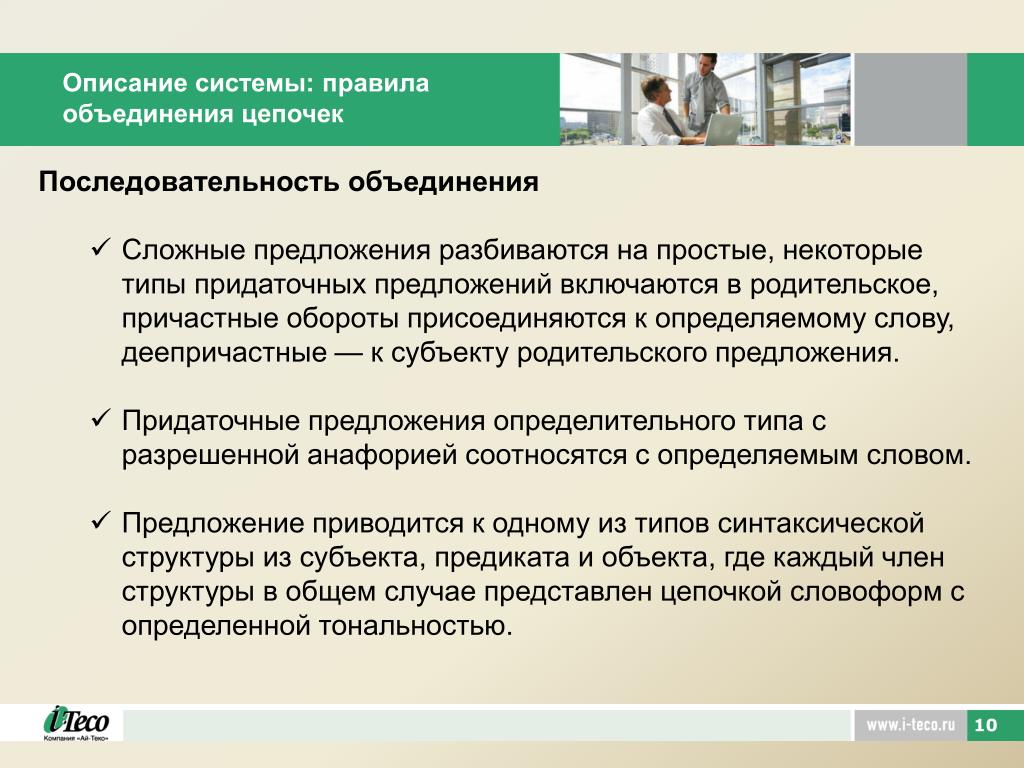 Описание системы: правила объединения цепочек

Последовательность объединения

✓ Сложные предложения разбиваются на простые, некоторые типы придаточных предложений включаются в родительское, причастные обороты присоединяются к определяемому слову, деепричастные — к субъекту родительского предложения.

✓ Придаточные предложения определительного типа с разрешенной анафорией соотносятся с определяемым словом.

✓ Предложение приводится к одному из типов синтаксической структуры из субъекта, предиката и объекта, где каждый член структуры в общем случае представлен цепочкой словоформ с определенной тональностью.

i-Teco
Компания «Ай-Теко»

www.i-teco.ru 10